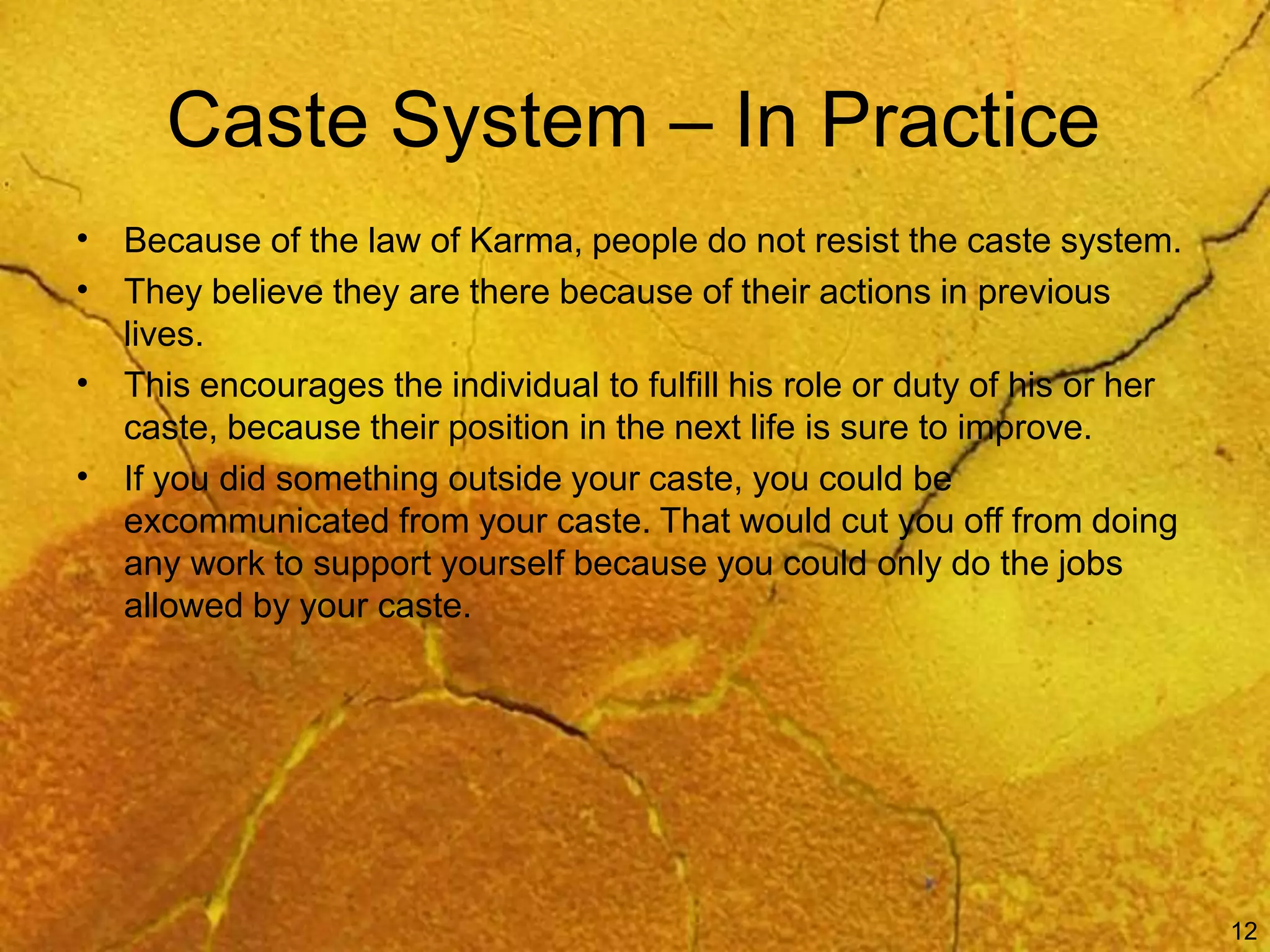 Caste System – In Practice

• Because of the law of Karma, people do not resist the caste system.
• They believe they are there because of their actions in previous lives.
• This encourages the individual to fulfill his role or duty of his or her caste, because their position in the next life is sure to improve.
• If you did something outside your caste, you could be excommunicated from your caste. That would cut you off from doing any work to support yourself because you could only do the jobs allowed by your caste.

12